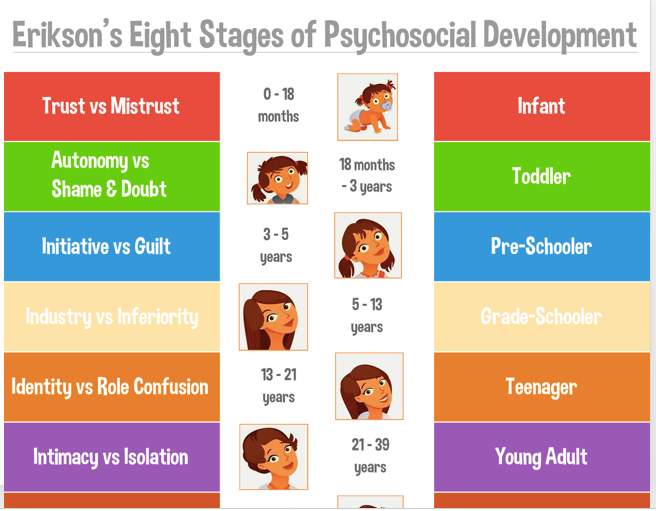 Erikson's Eight Stages of Psychosocial Development

Trust vs Mistrust
0 - 18 months
Infant

Autonomy vs Shame & Doubt
18 months - 3 years
Toddler

Initiative vs Guilt
3 - 5 years
Pre-Schooler

Industry vs Inferiority
5 - 13 years
Grade-Schooler

Identity vs Role Confusion
13 - 21 years
Teenager

Intimacy vs Isolation
21 - 39 years
Young Adult